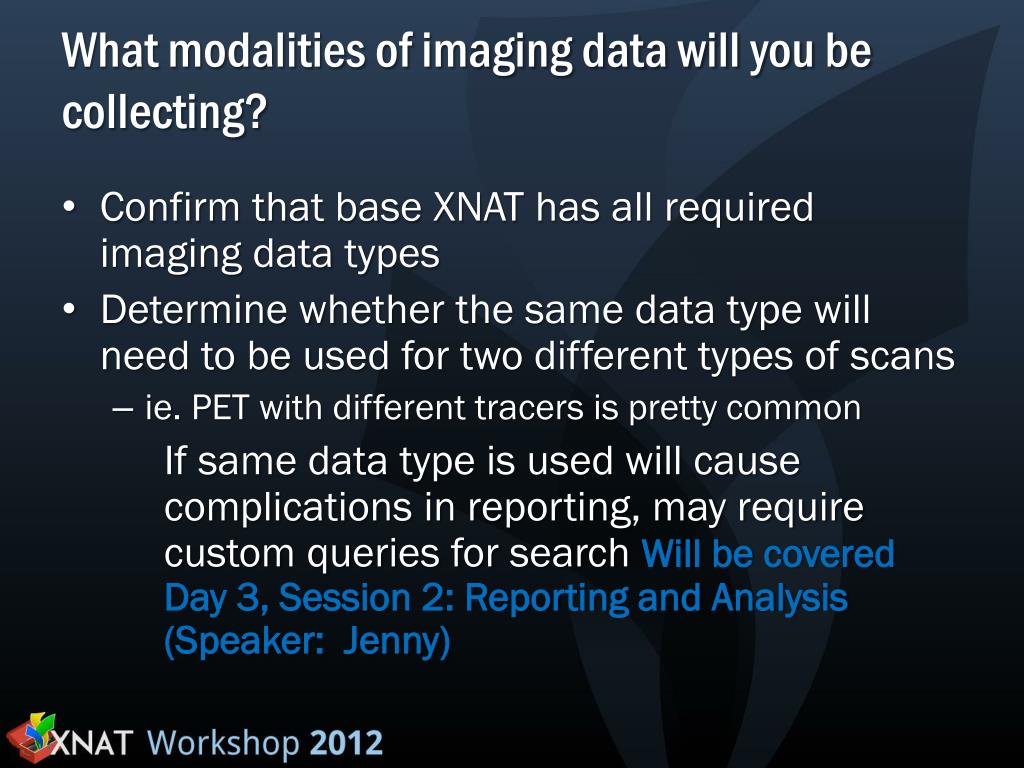 What modalities of imaging data will you be collecting?

• Confirm that base XNAT has all required imaging data types
• Determine whether the same data type will need to be used for two different types of scans
– ie. PET with different tracers is pretty common
If same data type is used will cause complications in reporting, may require custom queries for search Will be covered Day 3, Session 2: Reporting and Analysis (Speaker: Jenny)

XNAT Workshop 2012